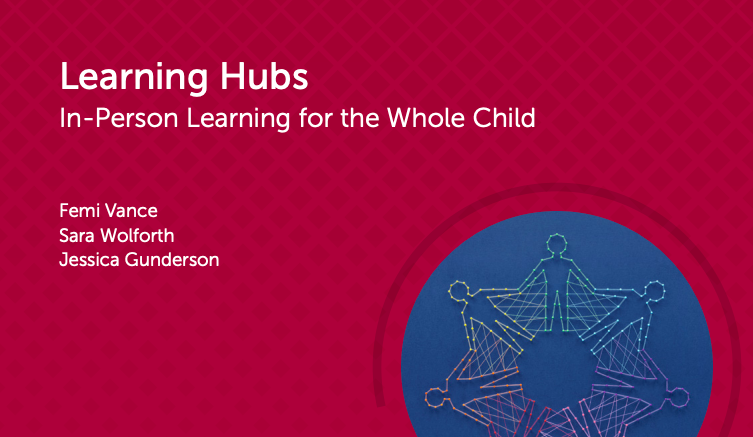 Learning Hubs
In-Person Learning for the Whole Child

Femi Vance
Sara Wolforth
Jessica Gunderson